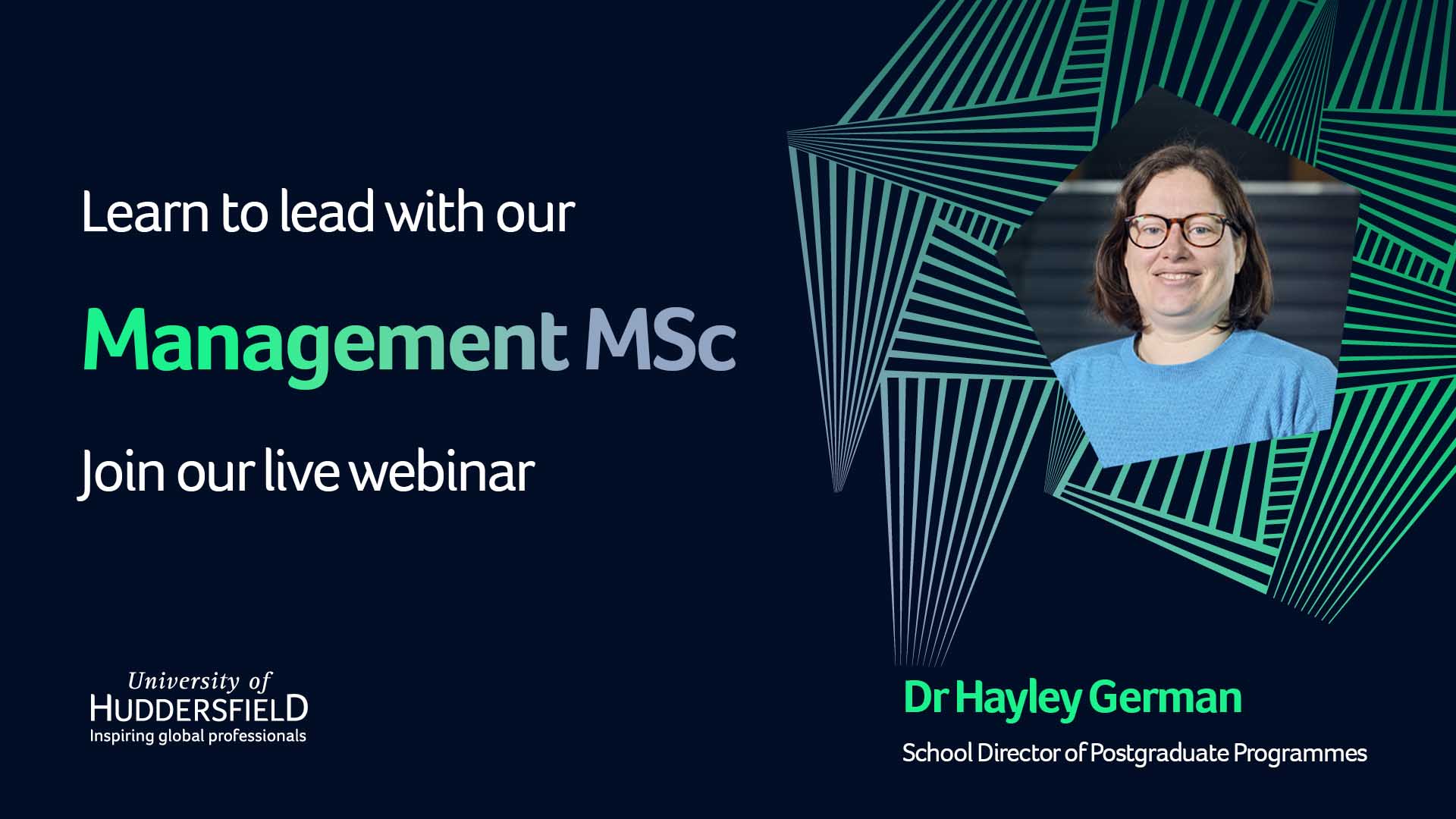 Learn to lead with our

Management MSc

Join our live webinar

University of
HUDDERSFIELD
Inspiring global professionals

Dr Hayley German

School Director of Postgraduate Programmes